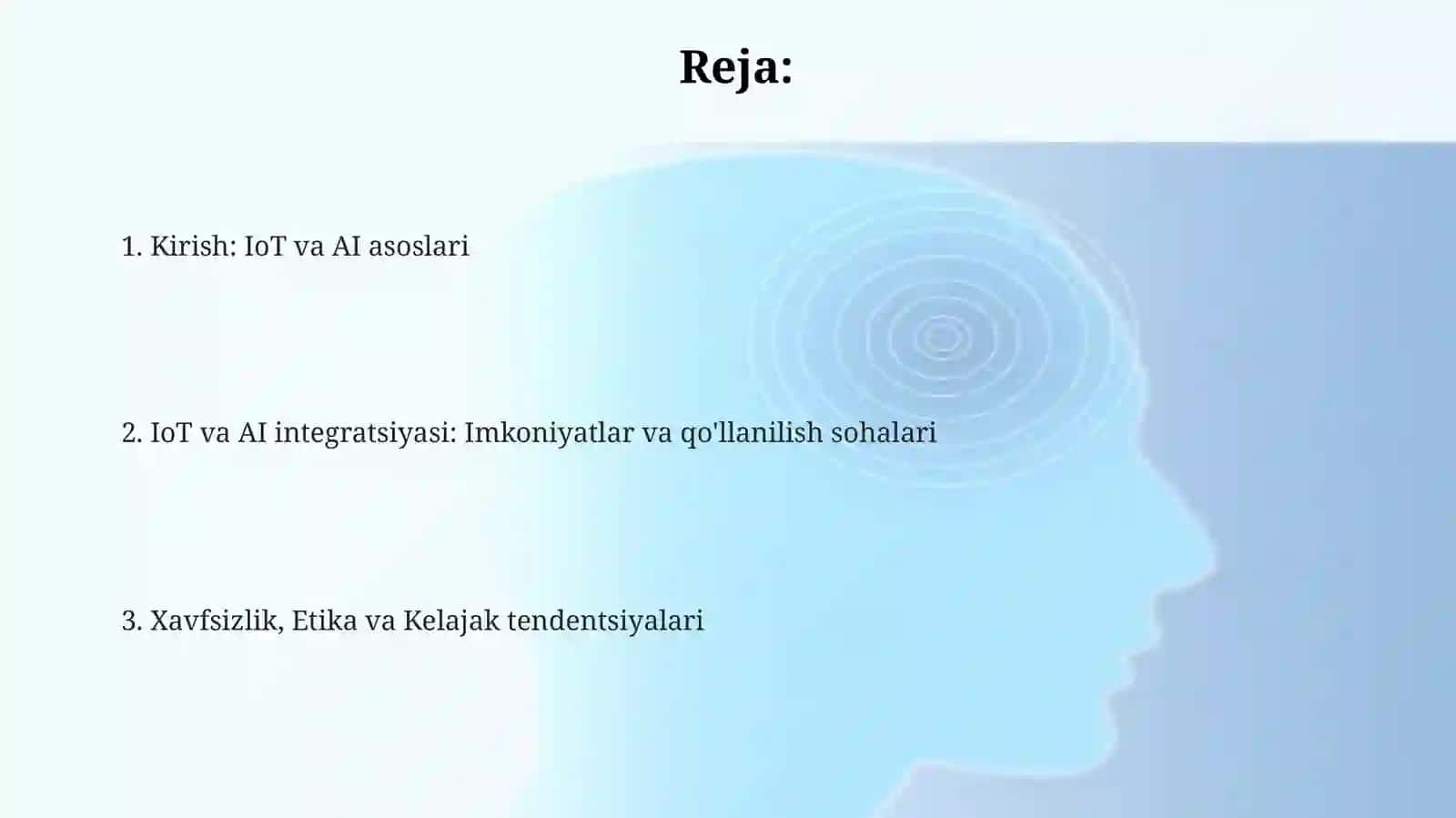 Reja:

1. Kirish: IoT va AI asoslari

2. IoT va AI integratsiyasi: Imkoniyatlar va qo'llanilish sohalari

3. Xavfsizlik, Etika va Kelajak tendentsiyalari